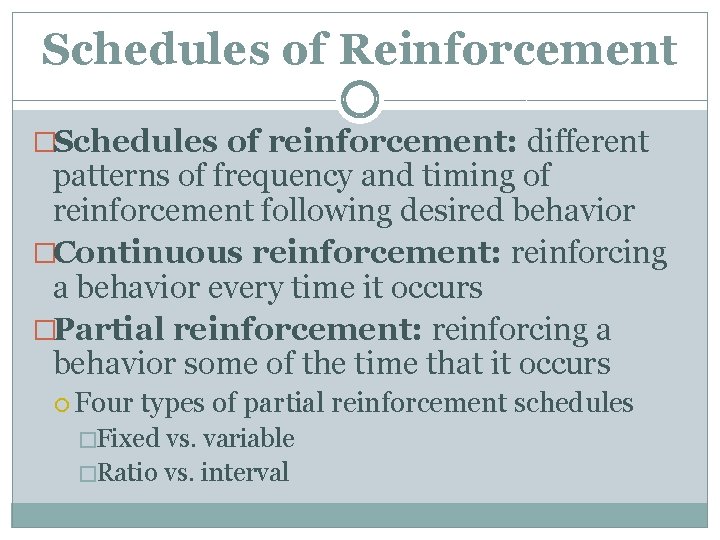 Schedules of Reinforcement

Schedules of reinforcement: different patterns of frequency and timing of reinforcement following desired behavior

Continuous reinforcement: reinforcing a behavior every time it occurs

Partial reinforcement: reinforcing a behavior some of the time that it occurs

Four types of partial reinforcement schedules

Fixed vs. variable

Ratio vs. interval